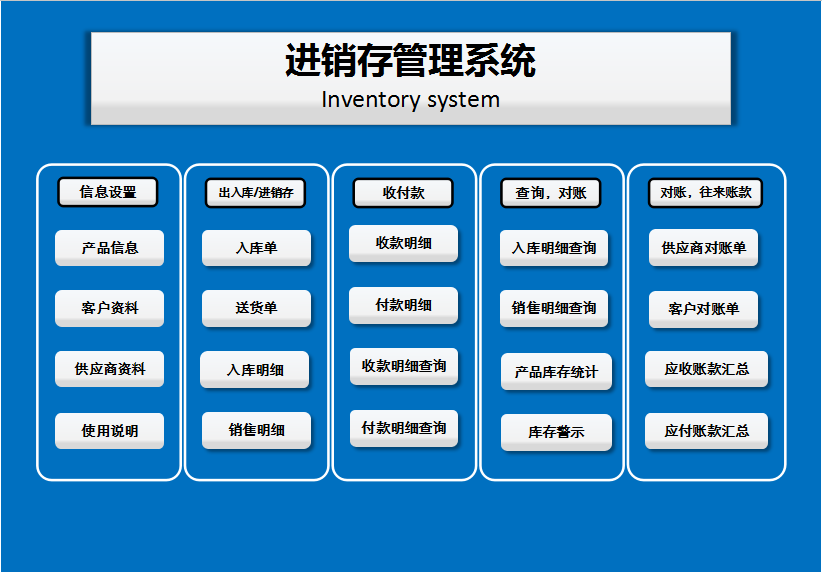 进销存管理系统
Inventory system

信息设置

产品信息

客户资料

供应商资料

使用说明

出入库/进销存

入库单

送货单

入库明细

销售明细

收付款

收款明细

付款明细

收款明细查询

付款明细查询

查询，对账

入库明细查询

销售明细查询

产品库存统计

库存警示

对账，往来账款

供应商对账单

客户对账单

应收账款汇总

应付账款汇总